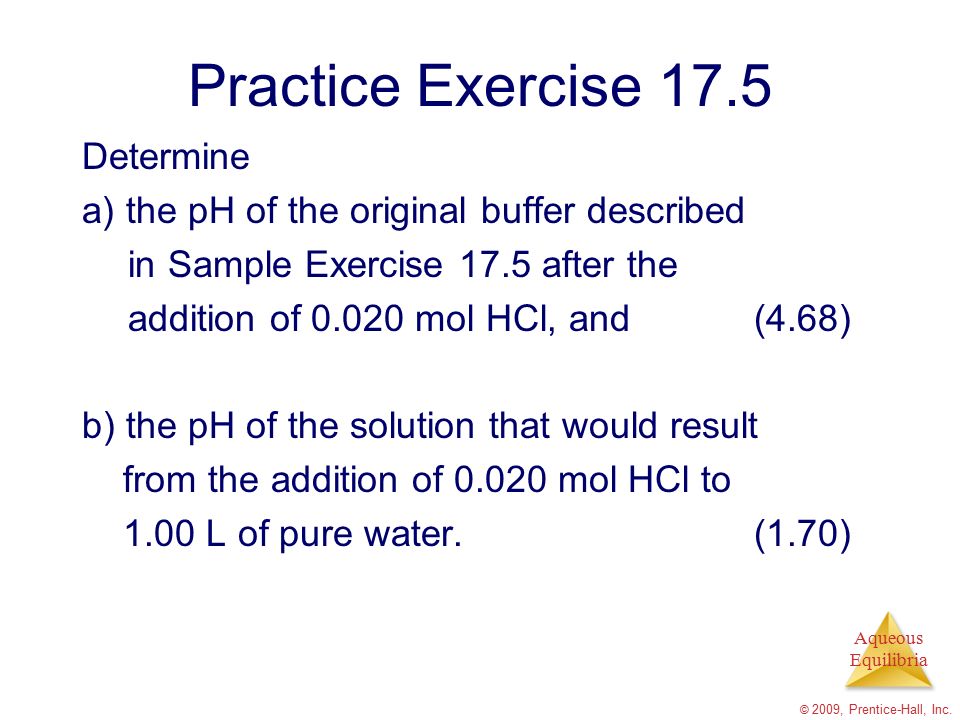 Practice Exercise 17.5

Determine

a) the pH of the original buffer described in Sample Exercise 17.5 after the addition of 0.020 mol HCl, and (4.68)

b) the pH of the solution that would result from the addition of 0.020 mol HCl to 1.00 L of pure water. (1.70)

Aqueous Equilibria

© 2009, Prentice-Hall, Inc.